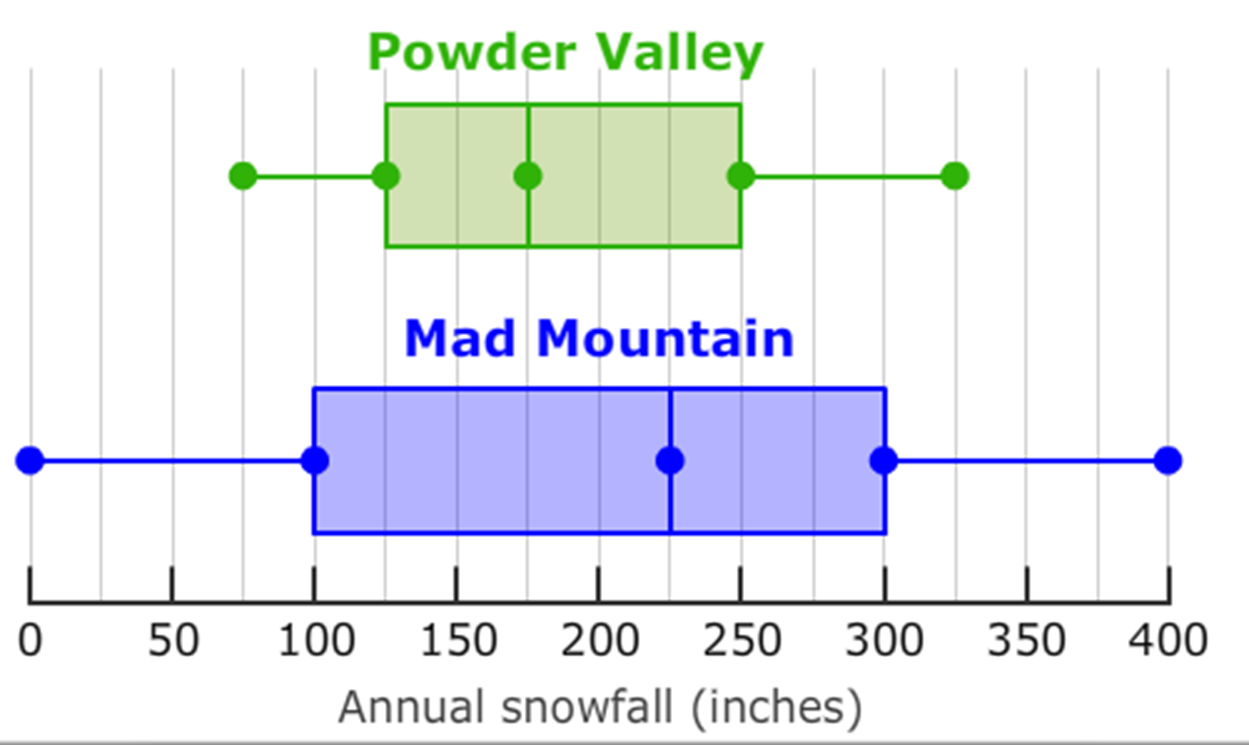 Powder Valley

Mad Mountain

0 50 100 150 200 250 300 350 400

Annual snowfall (inches)